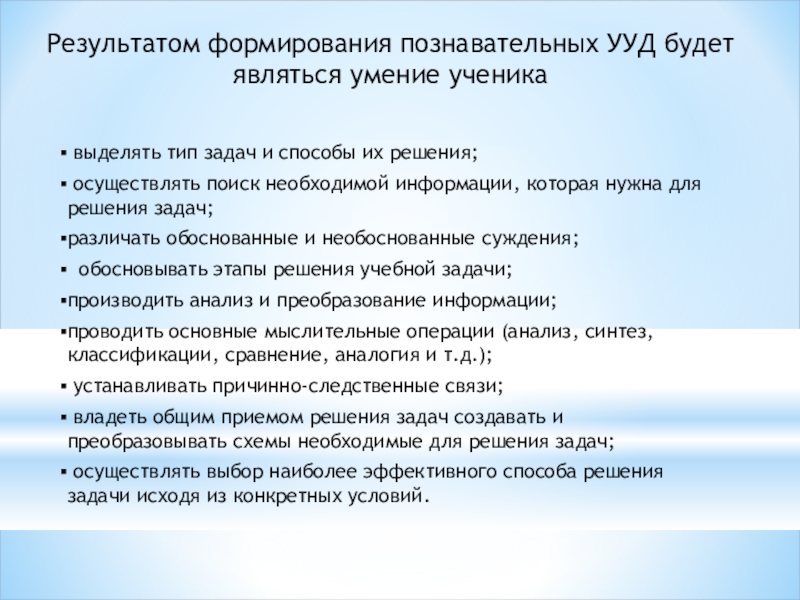 Результатом формирования познавательных УУД будет являться умение ученика

▪ выделять тип задач и способы их решения;

▪ осуществлять поиск необходимой информации, которая нужна для решения задач;

▪различать обоснованные и необоснованные суждения;

▪ обосновывать этапы решения учебной задачи;

▪производить анализ и преобразование информации;

▪проводить основные мыслительные операции (анализ, синтез, классификации, сравнение, аналогия и т.д.);

▪ устанавливать причинно-следственные связи;

▪ владеть общим приемом решения задач создавать и преобразовывать схемы необходимые для решения задач;

▪ осуществлять выбор наиболее эффективного способа решения задачи исходя из конкретных условий.